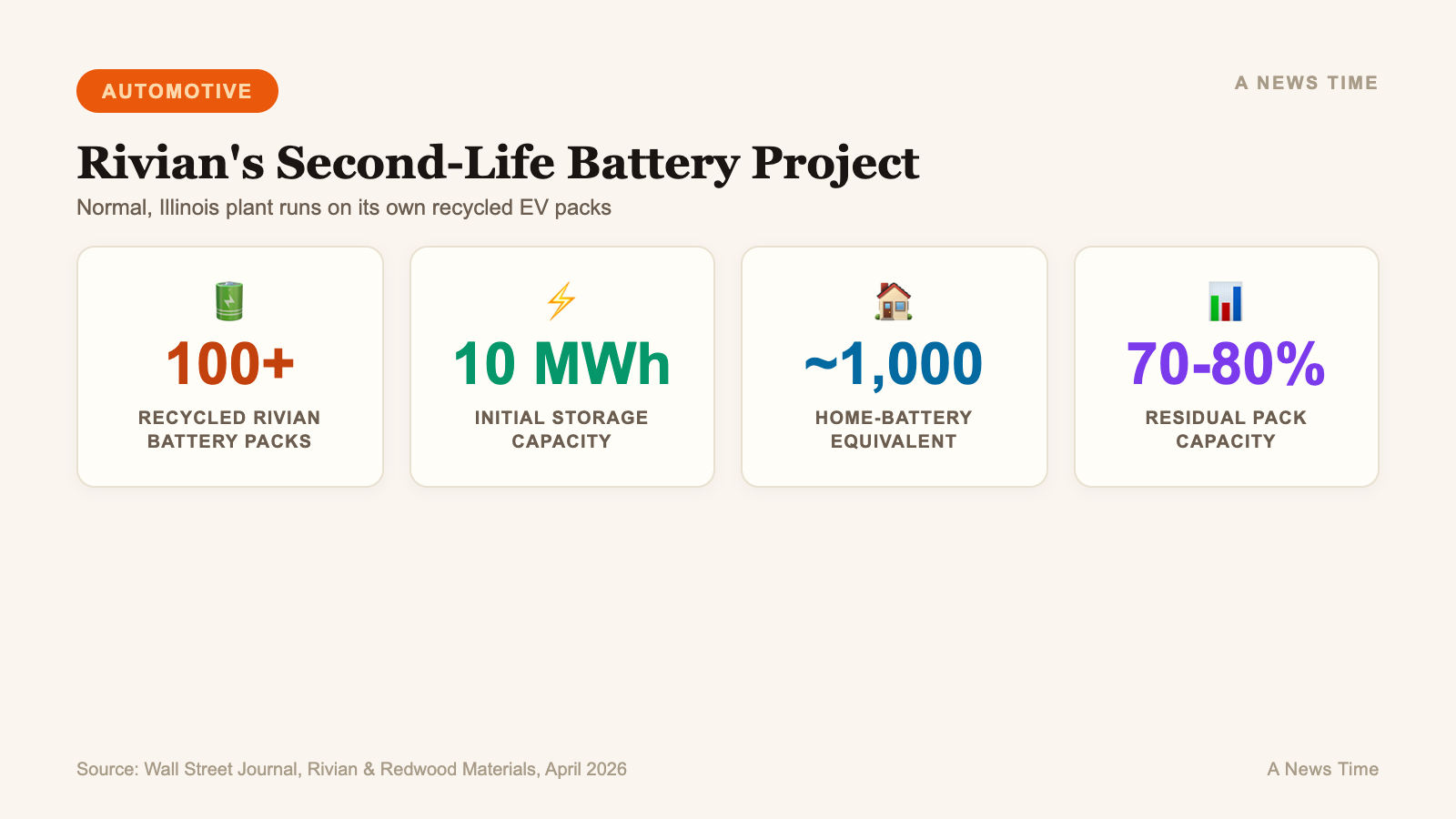 AUTOMOTIVE

A NEWS TIME

Rivian's Second-Life Battery Project

Normal, Illinois plant runs on its own recycled EV packs

100+
RECYCLED RIVIAN BATTERY PACKS

10 MWh
INITIAL STORAGE CAPACITY

~1,000
HOME-BATTERY EQUIVALENT

70-80%
RESIDUAL PACK CAPACITY

Source: Wall Street Journal, Rivian & Redwood Materials, April 2026

A News Time